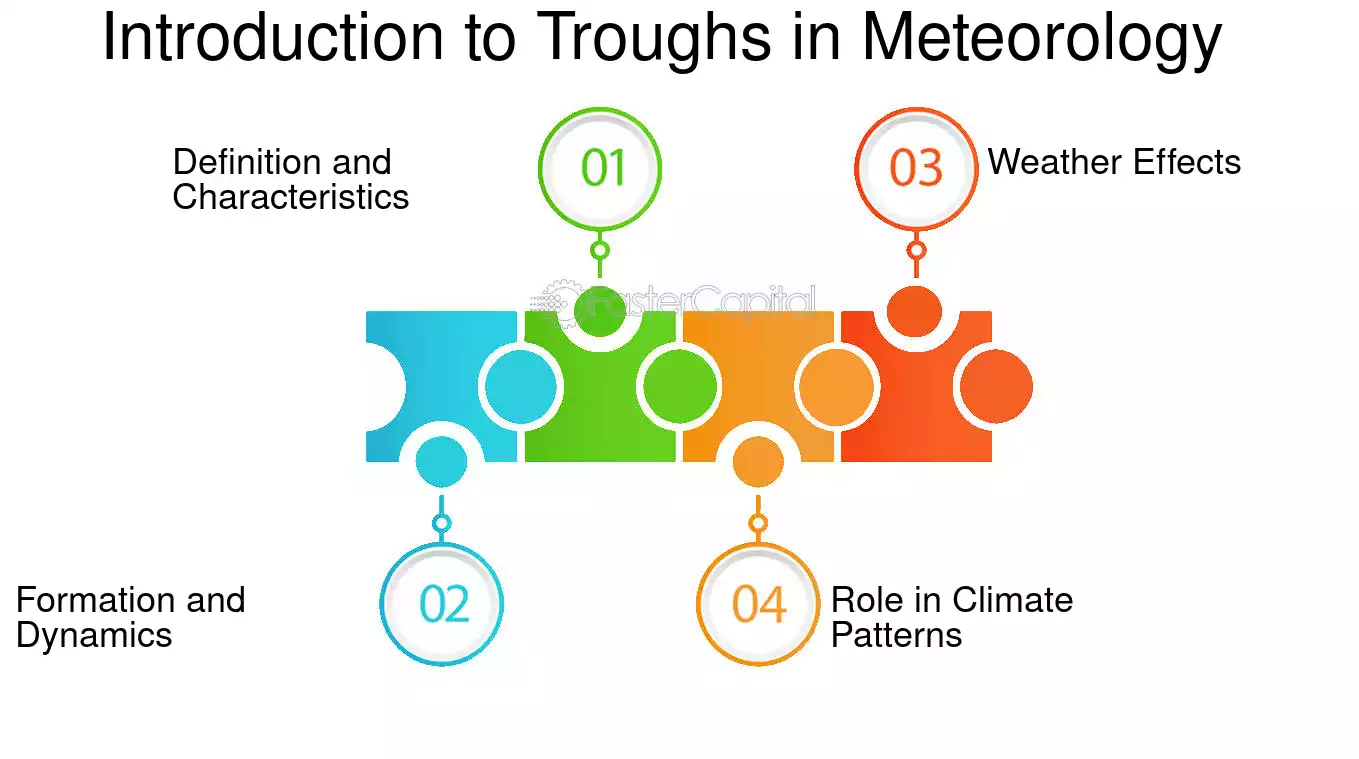 Introduction to Troughs in Meteorology

Definition and Characteristics

01

03

Weather Effects

FasterCapital

Formation and Dynamics

02

04

Role in Climate Patterns